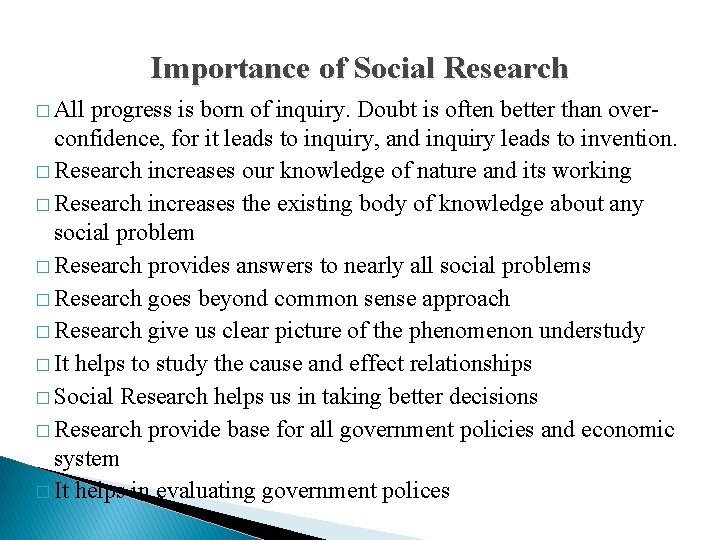 Importance of Social Research

□ All progress is born of inquiry. Doubt is often better than over-confidence, for it leads to inquiry, and inquiry leads to invention.

□ Research increases our knowledge of nature and its working

□ Research increases the existing body of knowledge about any social problem

□ Research provides answers to nearly all social problems

□ Research goes beyond common sense approach

□ Research give us clear picture of the phenomenon understudy

□ It helps to study the cause and effect relationships

□ Social Research helps us in taking better decisions

□ Research provide base for all government policies and economic system

□ It helps in evaluating government polices